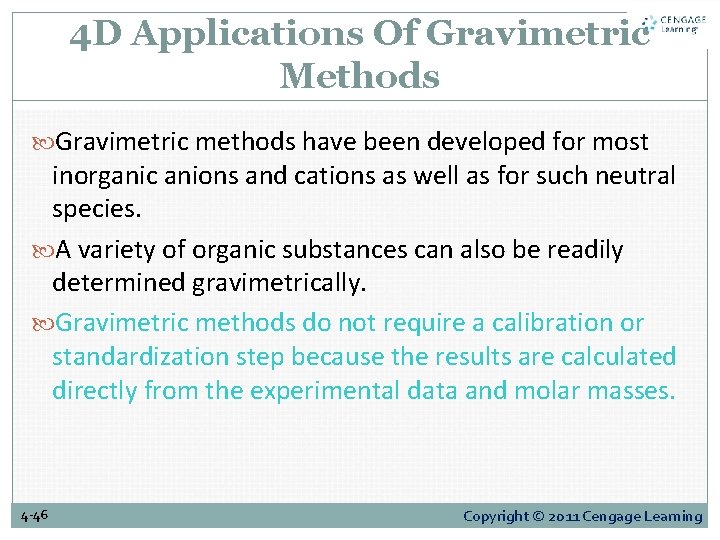 CENGAGE Learning

4D Applications Of Gravimetric Methods

Gravimetric methods have been developed for most inorganic anions and cations as well as for such neutral species.

A variety of organic substances can also be readily determined gravimetrically.

Gravimetric methods do not require a calibration or standardization step because the results are calculated directly from the experimental data and molar masses.

4-46

Copyright © 2011 Cengage Learning